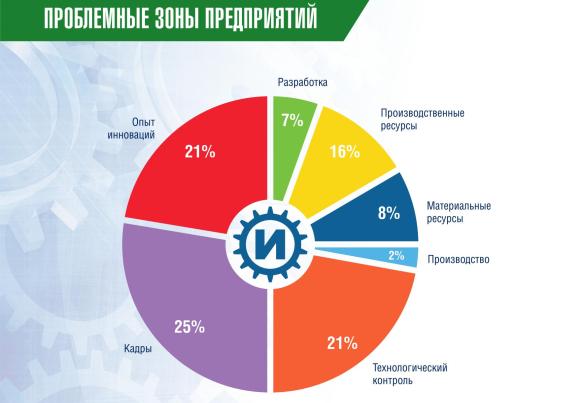 ПРОБЛЕМНЫЕ ЗОНЫ ПРЕДПРИЯТИЙ

Разработка
7%

Производственные ресурсы
16%

Материальные ресурсы
8%

Производство
2%

Технологический контроль
21%

Кадры
25%

Опыт инноваций
21%

И